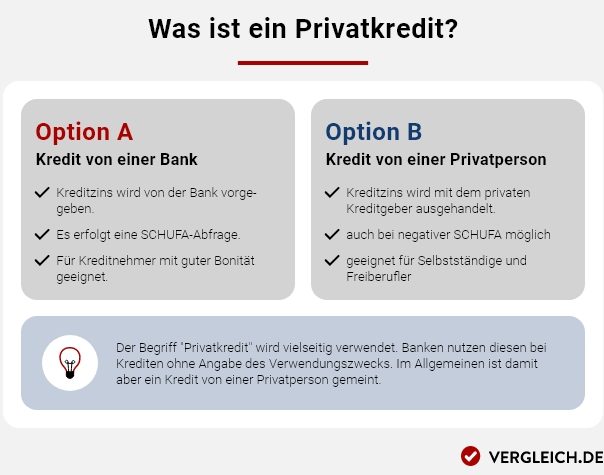 Was ist ein Privatkredit?

Option A
Kredit von einer Bank

Kreditzins wird von der Bank vorgegeben.

Es erfolgt eine SCHUFA-Abfrage.

Für Kreditnehmer mit guter Bonität geeignet.

Option B
Kredit von einer Privatperson

Kreditzins wird mit dem privaten Kreditgeber ausgehandelt.

auch bei negativer SCHUFA möglich

geeignet für Selbstständige und Freiberufler

Der Begriff "Privatkredit" wird vielseitig verwendet. Banken nutzen diesen bei Krediten ohne Angabe des Verwendungszwecks. Im Allgemeinen ist damit aber ein Kredit von einer Privatperson gemeint.

VERGLEICH.DE